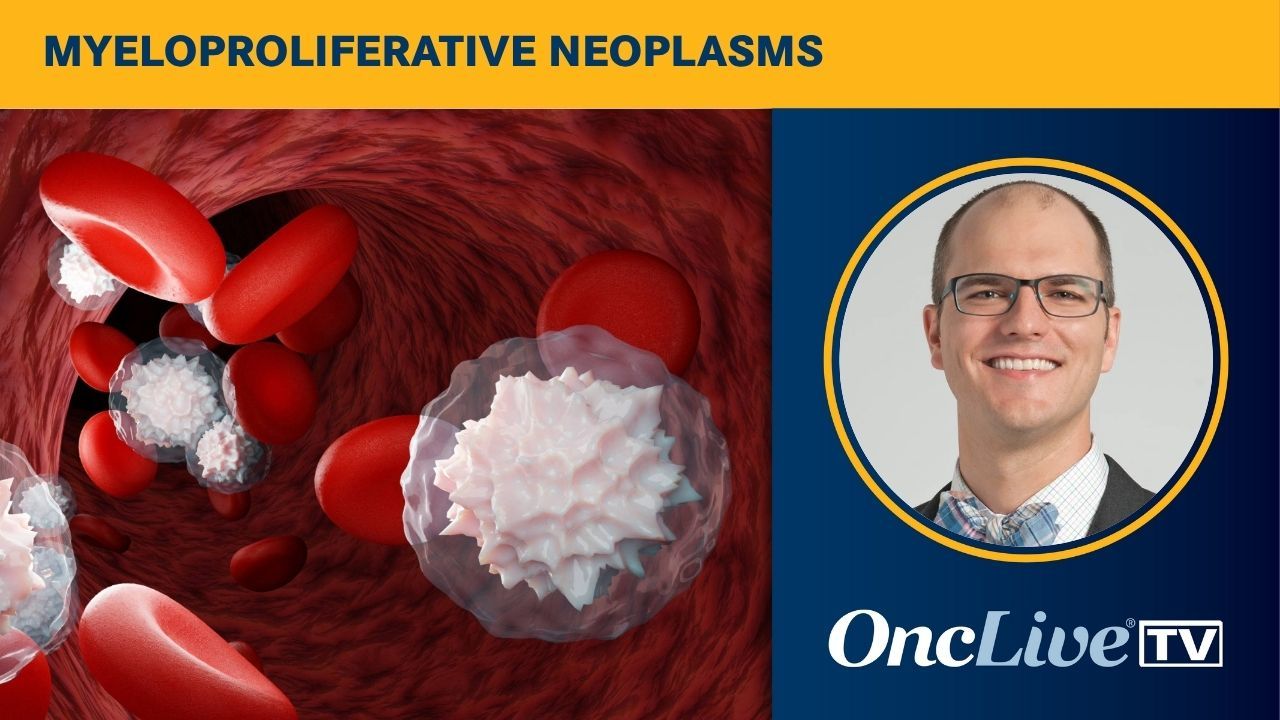 MYELOPROLIFERATIVE NEOPLASMS

OncLive® TV